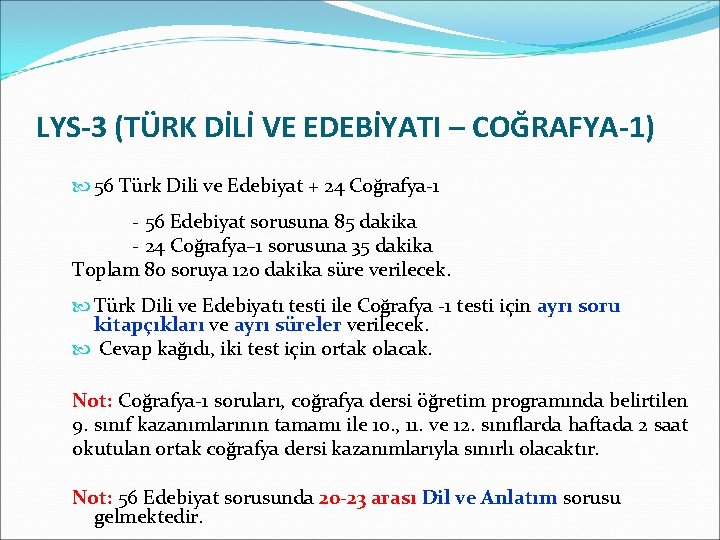 LYS-3 (TÜRK DİLİ VE EDEBİYATI – COĞRAFYA-1)

56 Türk Dili ve Edebiyat + 24 Coğrafya-1

- 56 Edebiyat sorusuna 85 dakika
- 24 Coğrafya–1 sorusuna 35 dakika
Toplam 80 soruya 120 dakika süre verilecek.

Türk Dili ve Edebiyatı testi ile Coğrafya -1 testi için ayrı soru kitapçıkları ve ayrı süreler verilecek.

Cevap kağıdı, iki test için ortak olacak.

Not: Coğrafya-1 soruları, coğrafya dersi öğretim programında belirtilen 9. sınıf kazanımlarının tamamı ile 10., 11. ve 12. sınıflarda haftada 2 saat okutulan ortak coğrafya dersi kazanımlarıyla sınırlı olacaktır.

Not: 56 Edebiyat sorusunda 20-23 arası Dil ve Anlatım sorusu gelmektedir.